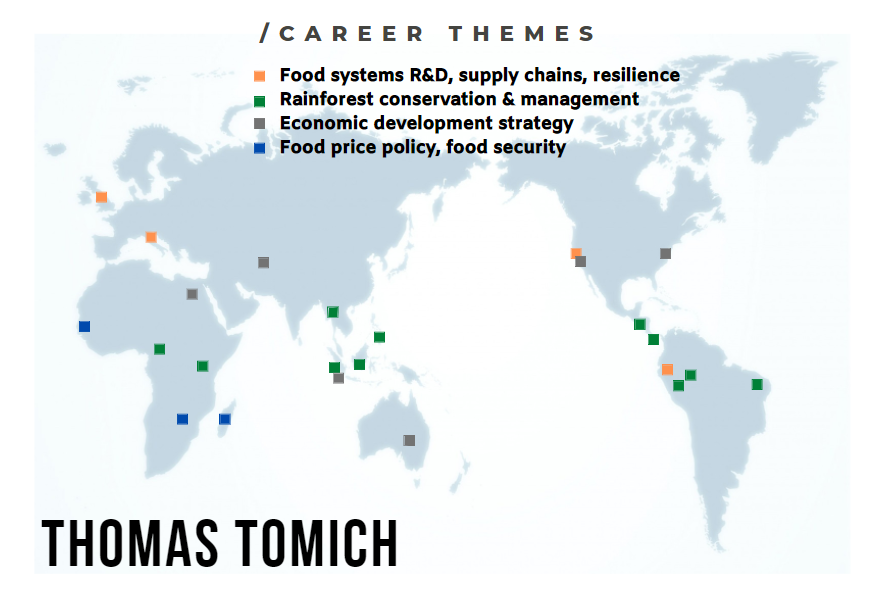 /CAREER THEMES

Food systems R&D, supply chains, resilience
Rainforest conservation & management
Economic development strategy
Food price policy, food security

THOMAS TOMICH